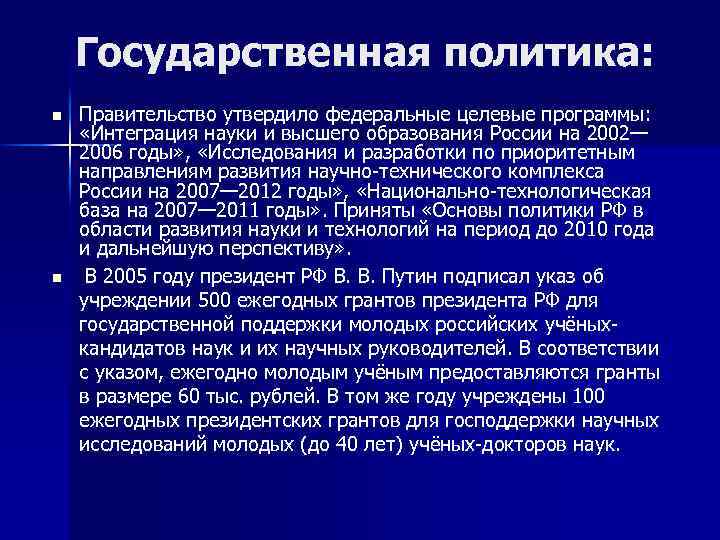 Государственная политика:

Правительство утвердило федеральные целевые программы: «Интеграция науки и высшего образования России на 2002—2006 годы», «Исследования и разработки по приоритетным направлениям развития научно-технического комплекса России на 2007—2012 годы», «Национально-технологическая база на 2007—2011 годы». Приняты «Основы политики РФ в области развития науки и технологий на период до 2010 года и дальнейшую перспективу».

В 2005 году президент РФ В. В. Путин подписал указ об учреждении 500 ежегодных грантов президента РФ для государственной поддержки молодых российских учёных-кандидатов наук и их научных руководителей. В соответствии с указом, ежегодно молодым учёным предоставляются гранты в размере 60 тыс. рублей. В том же году учреждены 100 ежегодных президентских грантов для господдержки научных исследований молодых (до 40 лет) учёных-докторов наук.